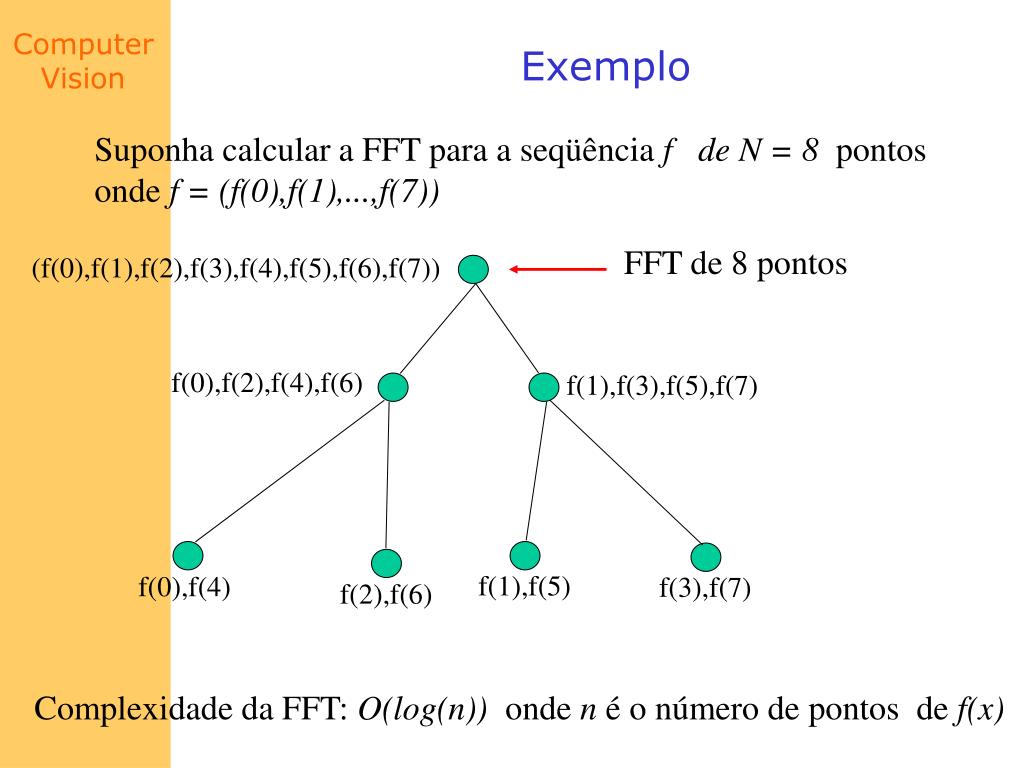 Computer Vision

Exemplo

Suponha calcular a FFT para a seqüência $f$ de $N = 8$ pontos onde $f = (f(0),f(1),...,f(7))$

(f(0),f(1),f(2),f(3),f(4),f(5),f(6),f(7))

FFT de 8 pontos

f(0),f(2),f(4),f(6)

f(1),f(3),f(5),f(7)

f(0),f(4)

f(2),f(6)

f(1),f(5)

f(3),f(7)

Complexidade da FFT: $O(log(n))$ onde $n$ é o número de pontos de $f(x)$